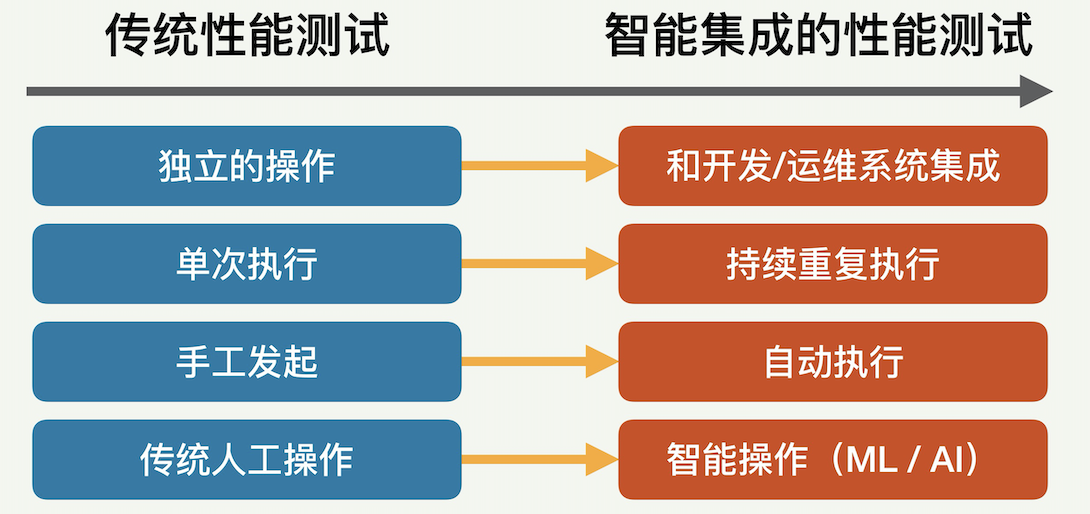 传统性能测试

智能集成的性能测试

独立的操作

和开发/运维系统集成

单次执行

持续重复执行

手工发起

自动执行

传统人工操作

智能操作（ML / AI）